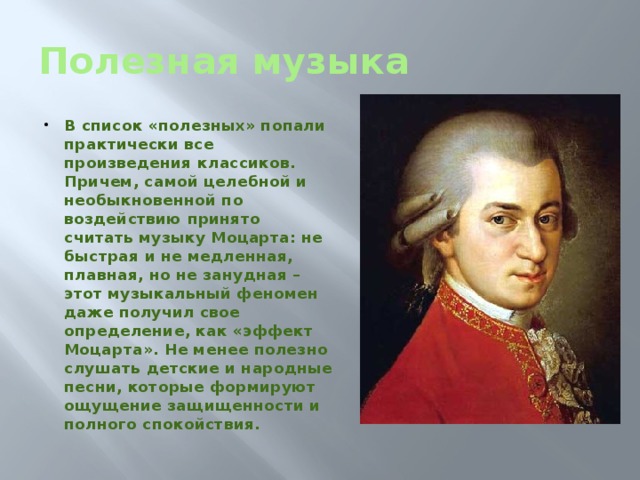 Полезная музыка

• В список «полезных» попали практически все произведения классиков. Причем, самой целебной и необыкновенной по воздействию принято считать музыку Моцарта: не быстрая и не медленная, плавная, но не занудная – этот музыкальный феномен даже получил свое определение, как «эффект Моцарта». Не менее полезно слушать детские и народные песни, которые формируют ощущение защищенности и полного спокойствия.